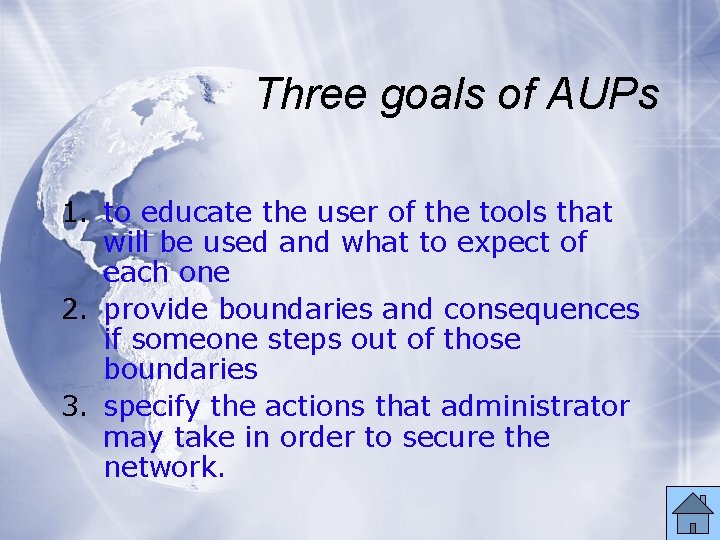 Three goals of AUPs

1. to educate the user of the tools that will be used and what to expect of each one
2. provide boundaries and consequences if someone steps out of those boundaries
3. specify the actions that administrator may take in order to secure the network.